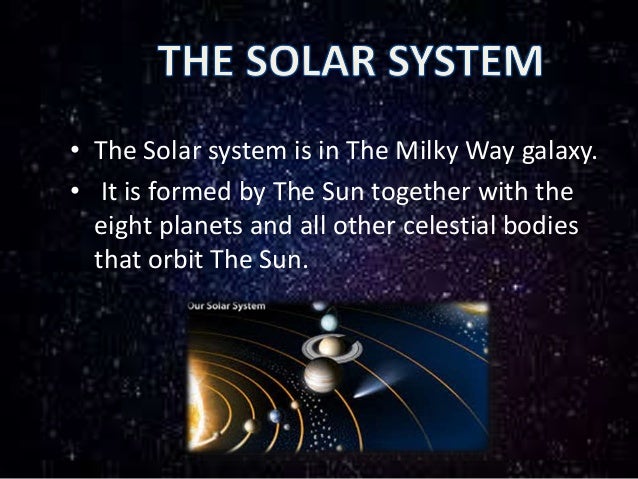 THE SOLAR SYSTEM

• The Solar system is in The Milky Way galaxy.
• It is formed by The Sun together with the eight planets and all other celestial bodies that orbit The Sun.

Our Solar System